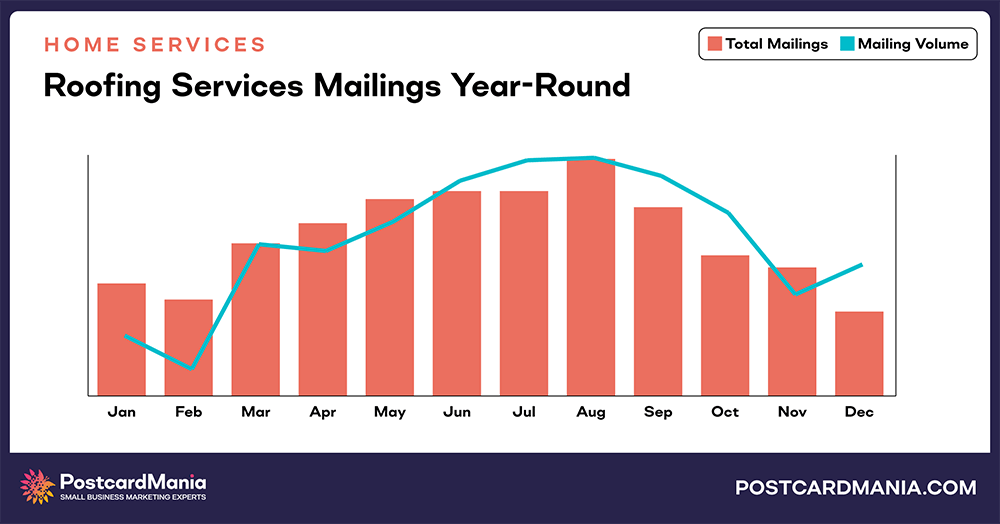 HOME SERVICES

Roofing Services Mailings Year-Round

Total Mailings Mailing Volume

Jan Feb Mar Apr May Jun Jul Aug Sep Oct Nov Dec

PostcardMania
SMALL BUSINESS MARKETING EXPERTS

POSTCARDMANIA.COM